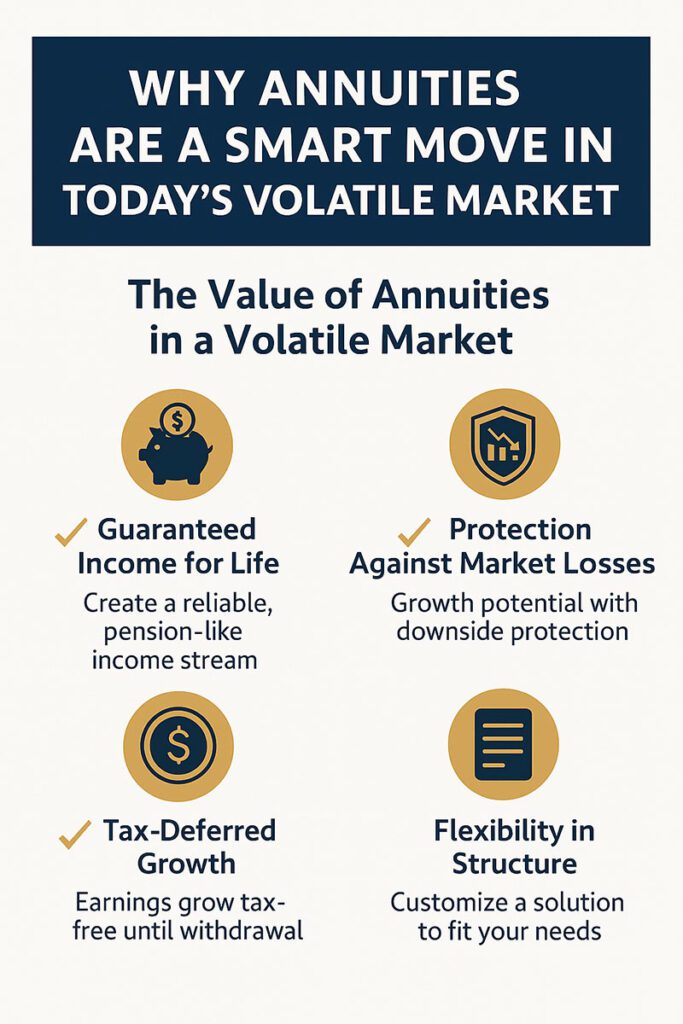 WHY ANNUITIES ARE A SMART MOVE IN TODAY'S VOLATILE MARKET

The Value of Annuities in a Volatile Market

✓ Guaranteed Income for Life

Create a reliable, pension-like income stream

✓ Protection Against Market Losses

Growth potential with downside protection

✓ Tax-Deferred Growth

Earnings grow tax-free until withdrawal

Flexibility in Structure

Customize a solution to fit your needs